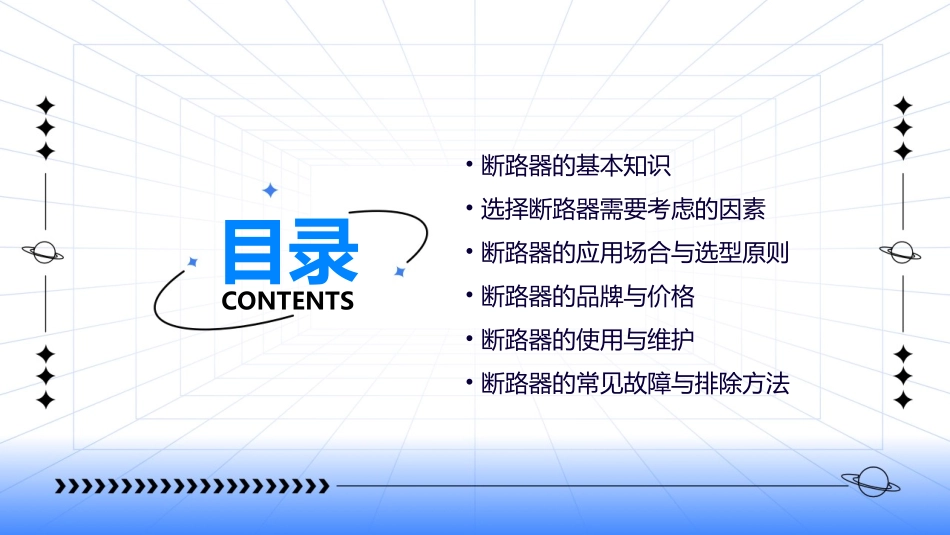 目录
CONTENTS

• 断路器的基本知识
• 选择断路器需要考虑的因素
• 断路器的应用场合与选型原则
• 断路器的品牌与价格
• 断路器的使用与维护
• 断路器的常见故障与排除方法